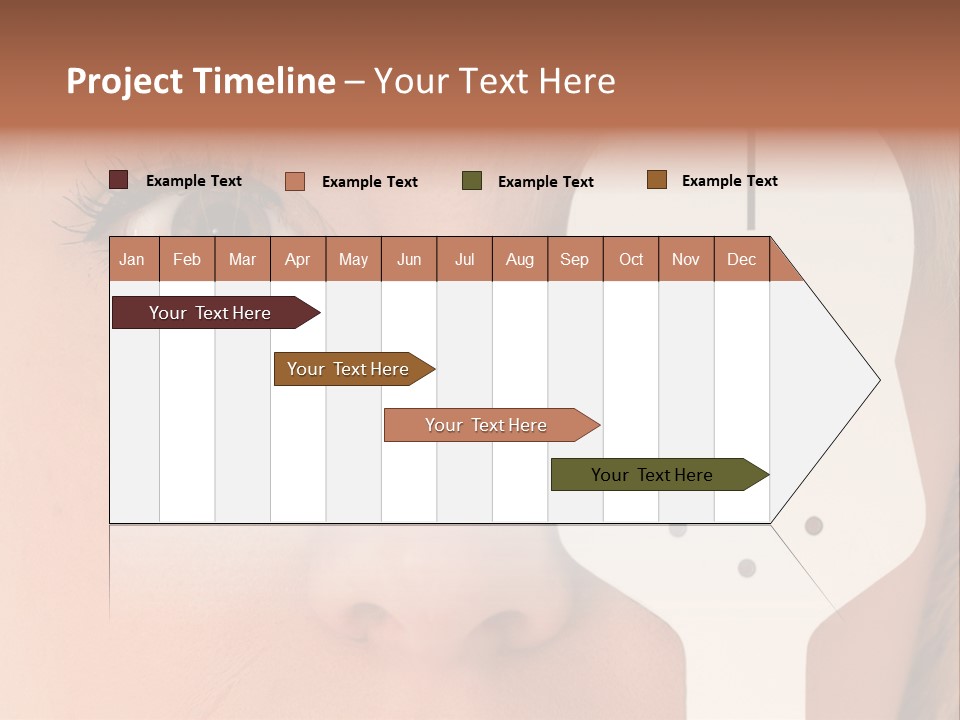 Project Timeline – Your Text Here

Example Text
Example Text
Example Text
Example Text

| Jan | Feb | Mar | Apr | May | Jun | Jul | Aug | Sep | Oct | Nov | Dec |
|---|---|---|---|---|---|---|---|---|---|---|---|

Your Text Here

Your Text Here

Your Text Here

Your Text Here